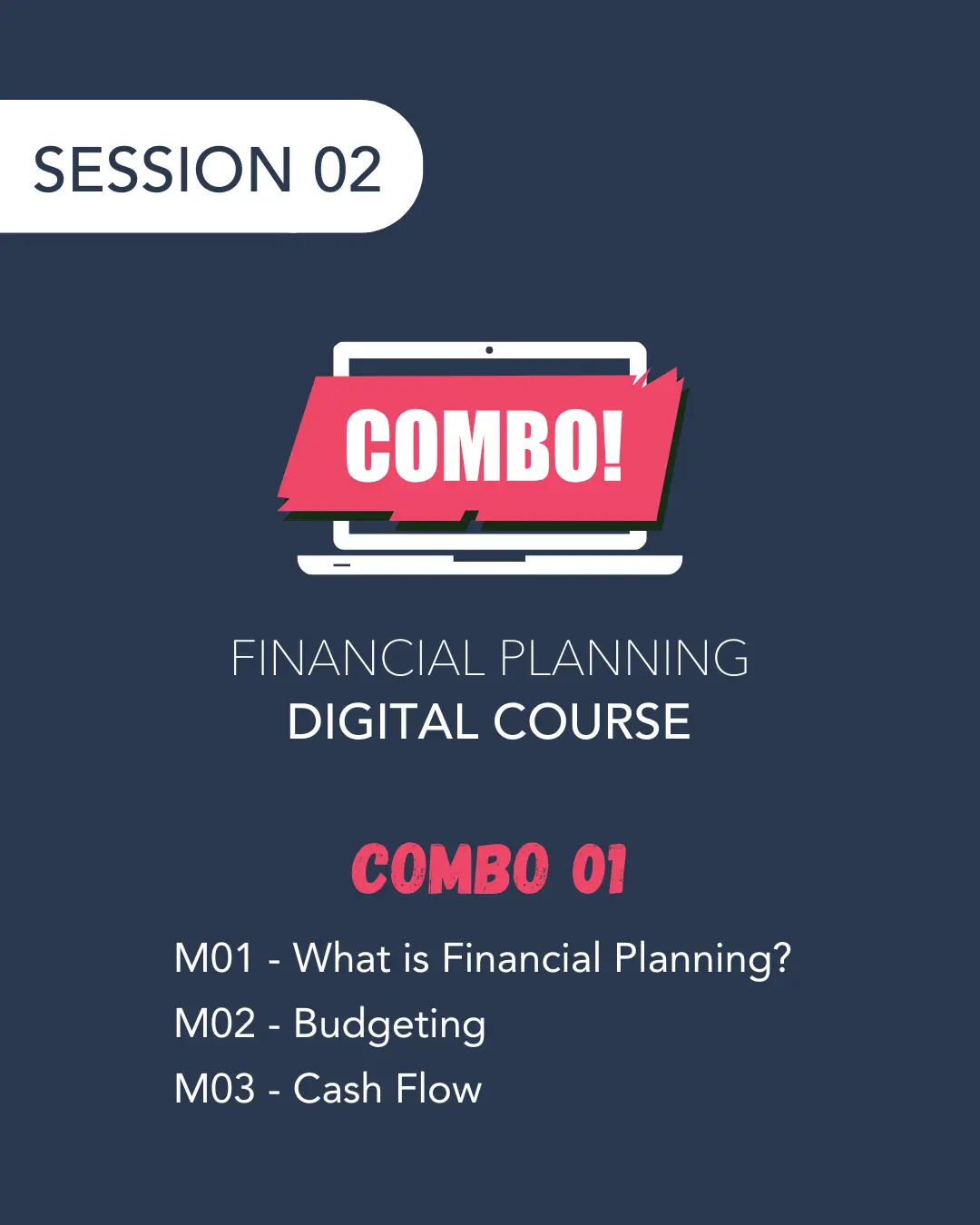 SESSION 02

COMBO!

FINANCIAL PLANNING
DIGITAL COURSE

COMBO 01

M01 - What is Financial Planning?
M02 - Budgeting
M03 - Cash Flow